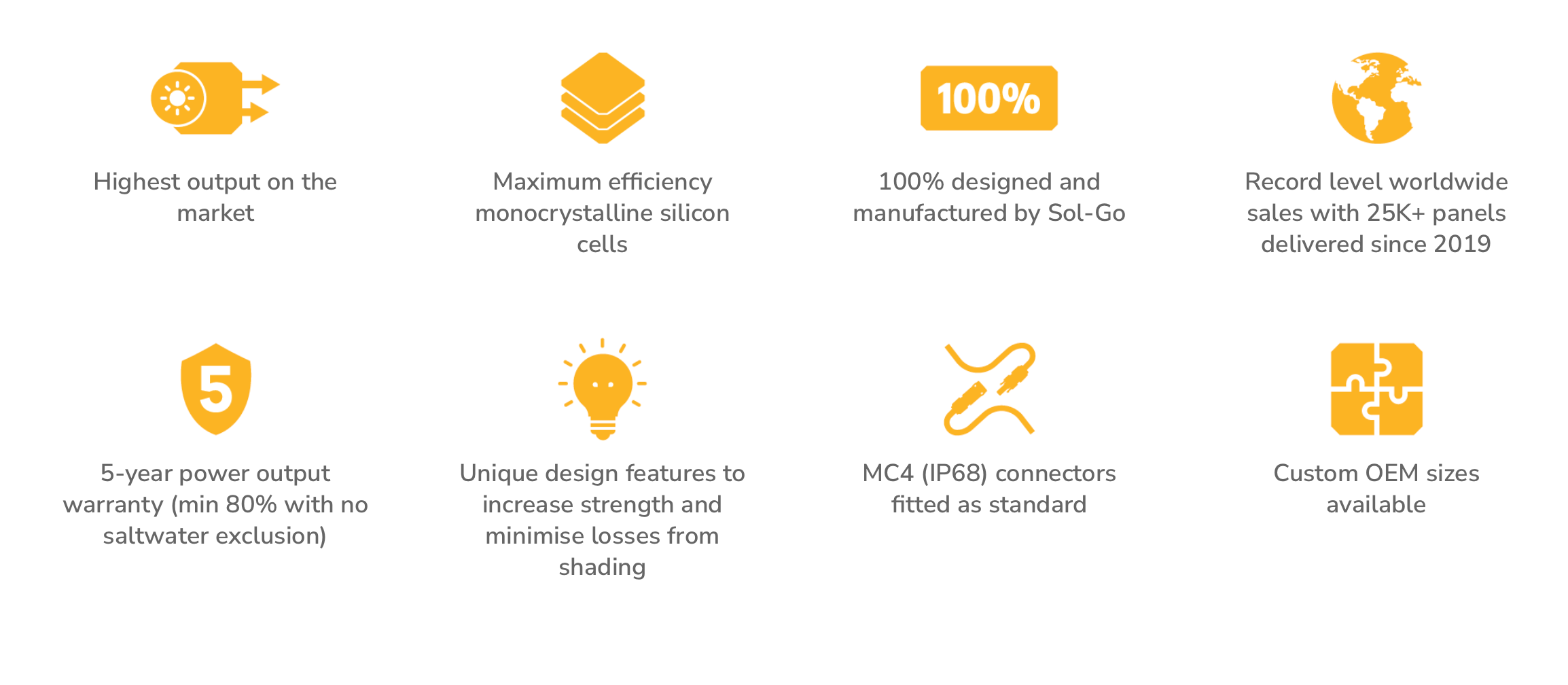 Highest output on the market

Maximum efficiency monocrystalline silicon cells

100%

100% designed and manufactured by Sol-Go

Record level worldwide sales with 25K+ panels delivered since 2019

5

5-year power output warranty (min 80% with no saltwater exclusion)

Unique design features to increase strength and minimise losses from shading

MC4 (IP68) connectors fitted as standard

Custom OEM sizes available